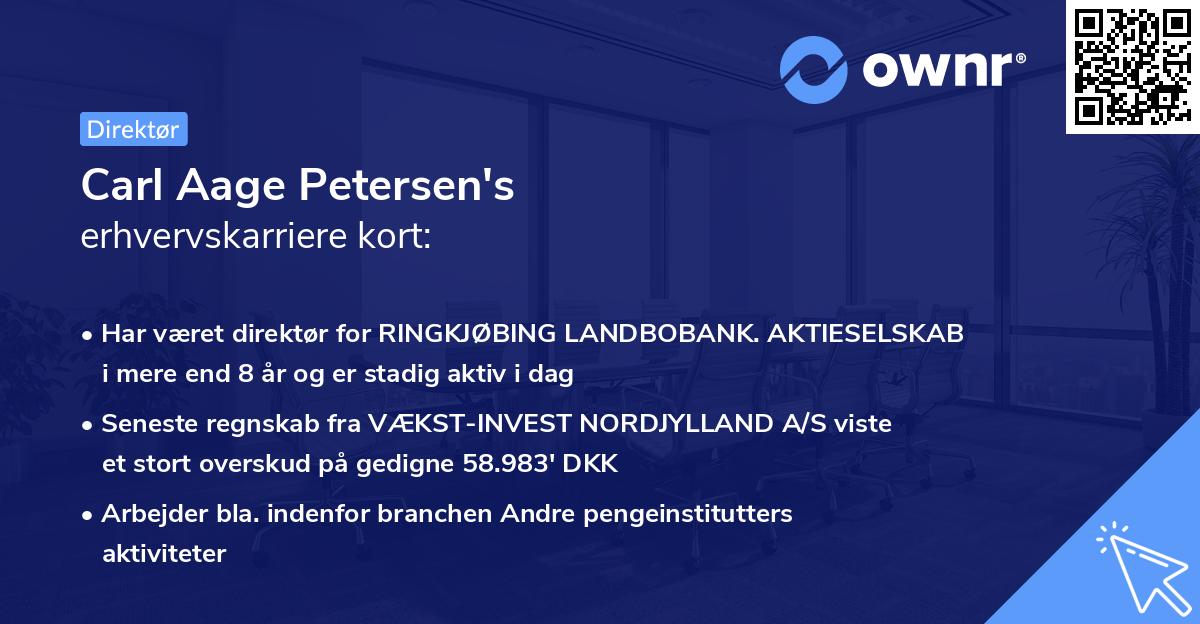 ownr®

Direktør

Carl Aage Petersen's
erhvervskarriere kort:

• Har været direktør for RINGKJØBING LANDBOBANK. AKTIESELSKAB i mere end 8 år og er stadig aktiv i dag

• Seneste regnskab fra VÆKST-INVEST NORDJYLLAND A/S viste et stort overskud på gedigne 58.983' DKK

• Arbejder bla. indenfor branchen Andre pengeinstitutters aktiviteter